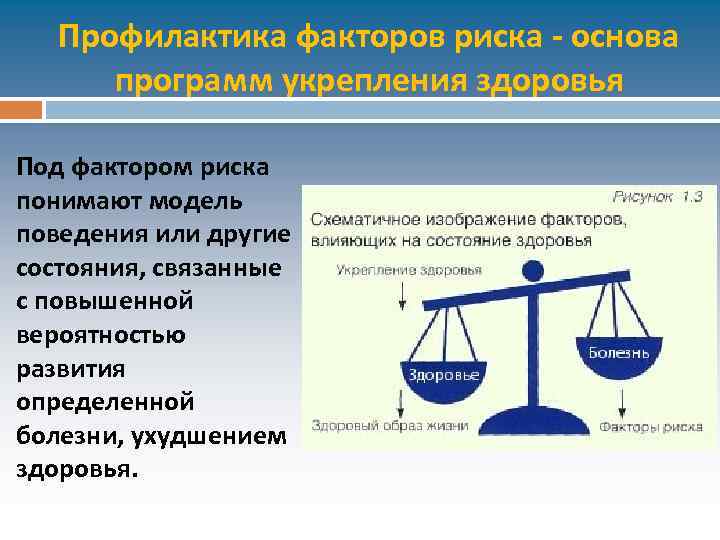 Профилактика факторов риска - основа программ укрепления здоровья

Под фактором риска понимают модель поведения или другие состояния, связанные с повышенной вероятностью развития определенной болезни, ухудшением здоровья.

Рисунок 1.3

Схематичное изображение факторов, влияющих на состояние здоровья

Укрепление здоровья

Здоровье

Болезнь

Здоровый образ жизни

Факторы риска